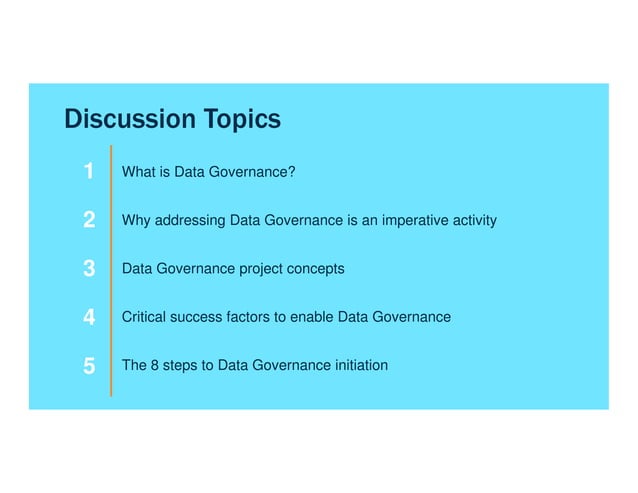 Discussion Topics

1 What is Data Governance?

2 Why addressing Data Governance is an imperative activity

3 Data Governance project concepts

4 Critical success factors to enable Data Governance

5 The 8 steps to Data Governance initiation